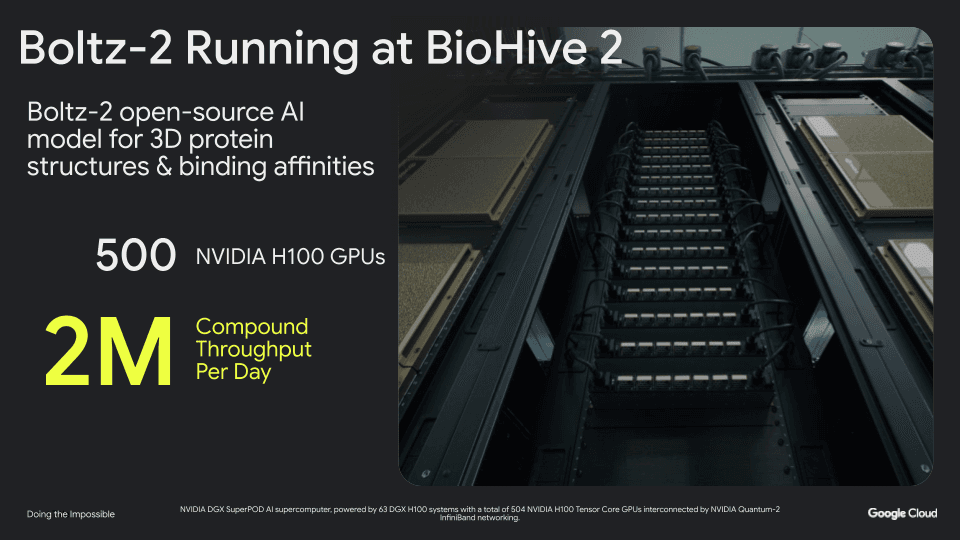 Boltz-2 Running at BioHive 2

Boltz-2 open-source AI model for 3D protein structures & binding affinities

500 NVIDIA H100 GPUs

2M Compound Throughput Per Day

Doing the Impossible

NVIDIA DGX SuperPOD AI supercomputer, powered by 63 DGX H100 systems with a total of 504 NVIDIA H100 Tensor Core GPUs interconnected by NVIDIA Quantum-2 InfiniBand networking.

Google Cloud